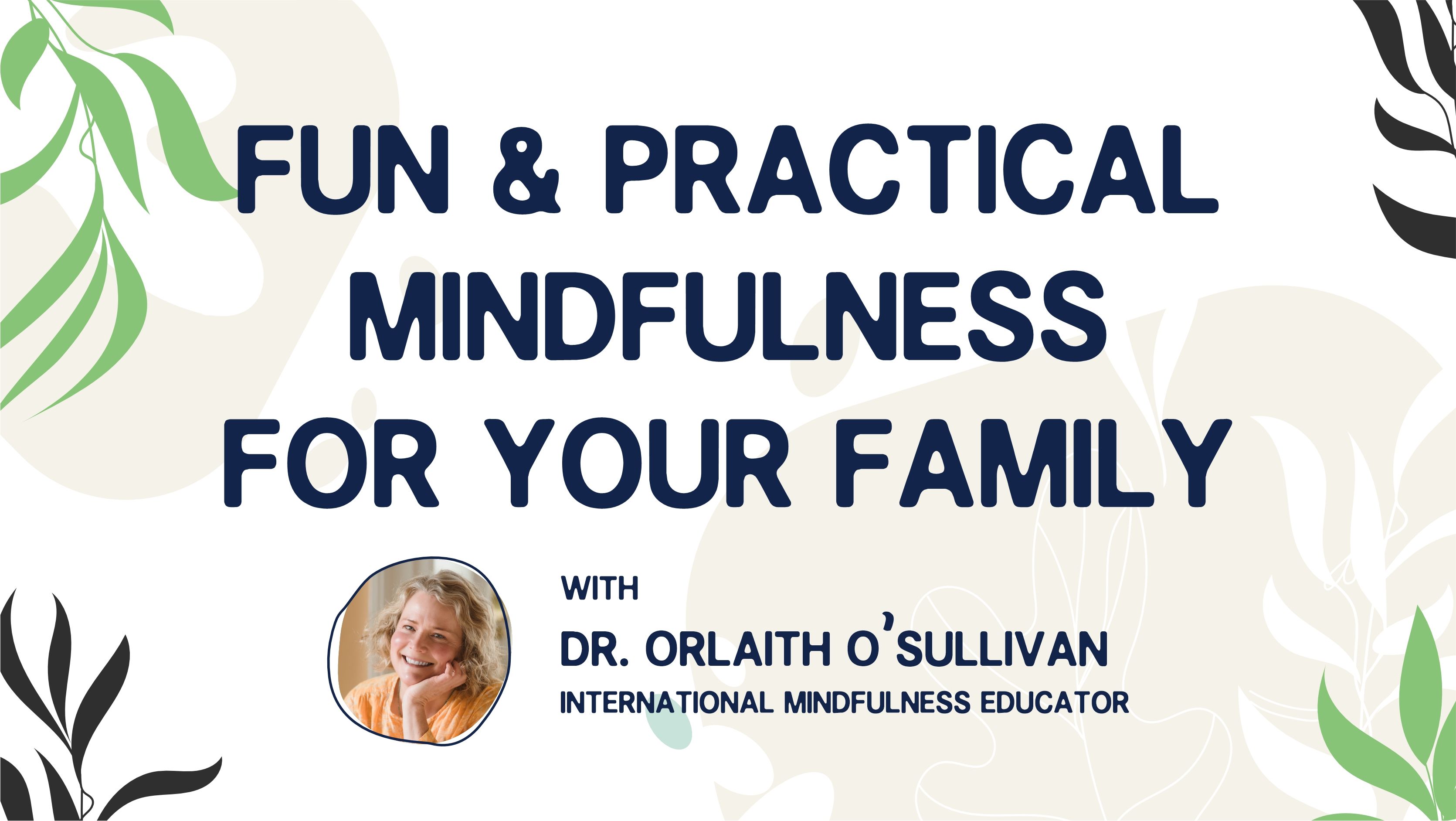 FUN & PRACTICAL MINDFULNESS FOR YOUR FAMILY

WITH

DR. ORLAITH O'SULLIVAN

INTERNATIONAL MINDFULNESS EDUCATOR